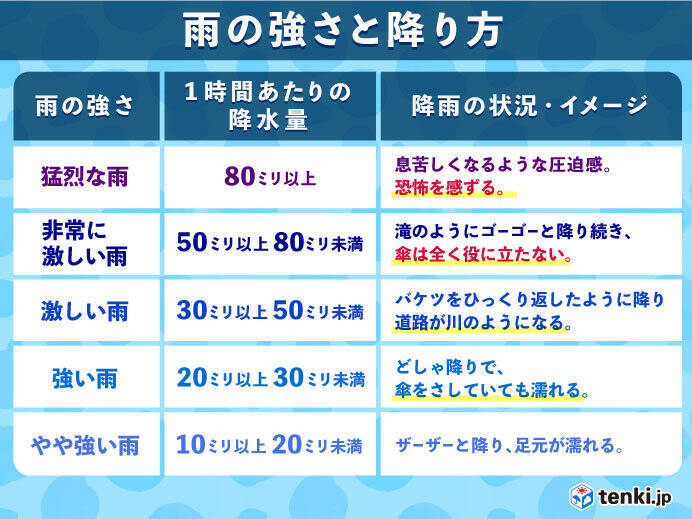 雨の強さと降り方

| 雨の強さ | 1時間あたりの降水量 | 降雨の状況・イメージ |
|---|---|---|
| 猛烈な雨 | 80ミリ以上 | 息苦しくなるような圧迫感。恐怖を感ずる。 |
| 非常に激しい雨 | 50ミリ以上 80ミリ未満 | 滝のようにゴーゴーと降り続き、傘は全く役に立たない。 |
| 激しい雨 | 30ミリ以上 50ミリ未満 | バケツをひっくり返したように降り道路が川のようになる。 |
| 強い雨 | 20ミリ以上 30ミリ未満 | どしゃ降りで、傘をさしていても濡れる。 |
| やや強い雨 | 10ミリ以上 20ミリ未満 | ザーザーと降り、足元が濡れる。 |

tenki.jp